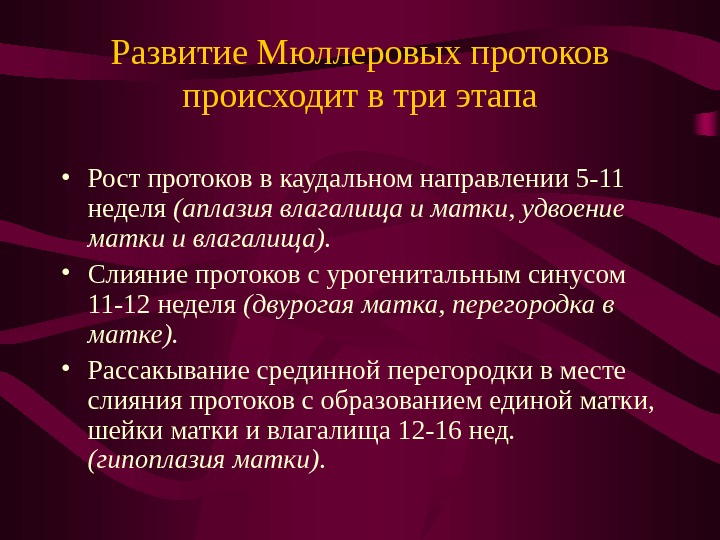 Развитие Мюллеровых протоков происходит в три этапа

• Рост протоков в каудальном направлении 5-11 неделя (аплазия влагалища и матки, удвоение матки и влагалища).
• Слияние протоков с урогенитальным синусом 11-12 неделя (двурогая матка, перегородка в матке).
• Рассакывание срединной перегородки в месте слияния протоков с образованием единой матки, шейки матки и влагалища 12-16 нед. (гипоплазия матки).